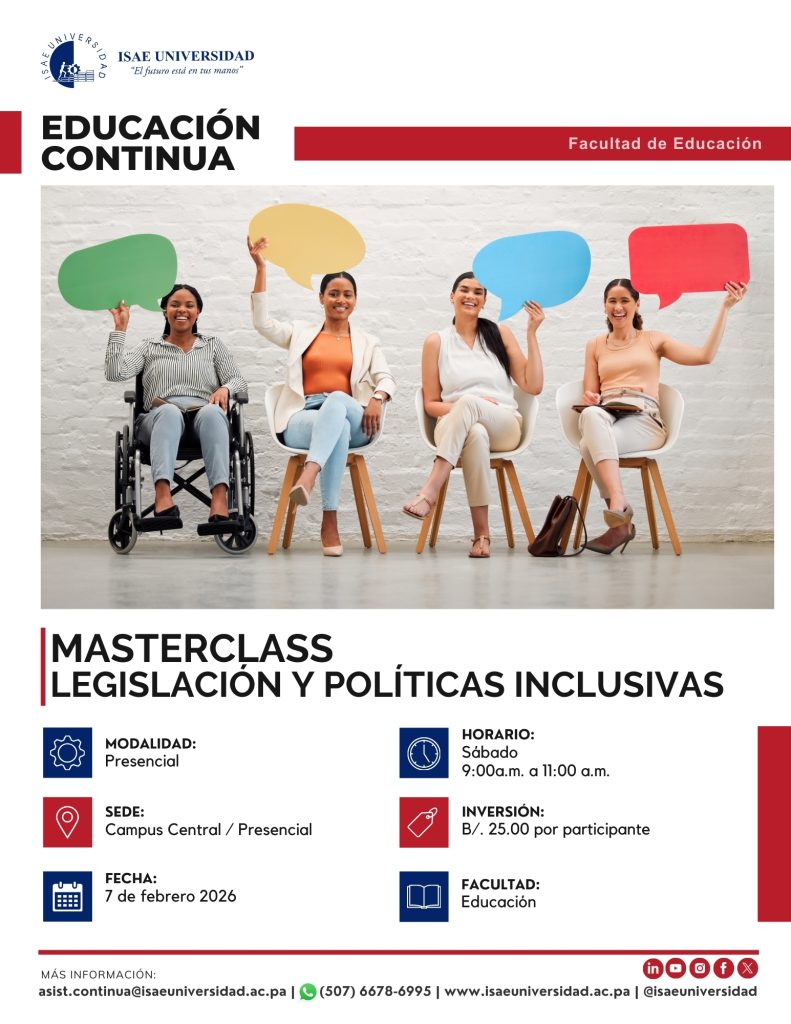 ISAE UNIVERSIDAD
ISAE UNIVERSIDAD
"El futuro está en tus manos"

EDUCACIÓN CONTINUA

Facultad de Educación

MASTERCLASS
LEGISLACIÓN Y POLÍTICAS INCLUSIVAS

MODALIDAD:
Presencial

SEDE:
Campus Central / Presencial

FECHA:
7 de febrero 2026

HORARIO:
Sábado
9:00a.m. a 11:00 a.m.

INVERSIÓN:
B/. 25.00 por participante

FACULTAD:
Educación

MÁS INFORMACIÓN:
asist.continua@isaeuniversidad.ac.pa | (507) 6678-6995 | www.isaeuniversidad.ac.pa | @isaeuniversidad